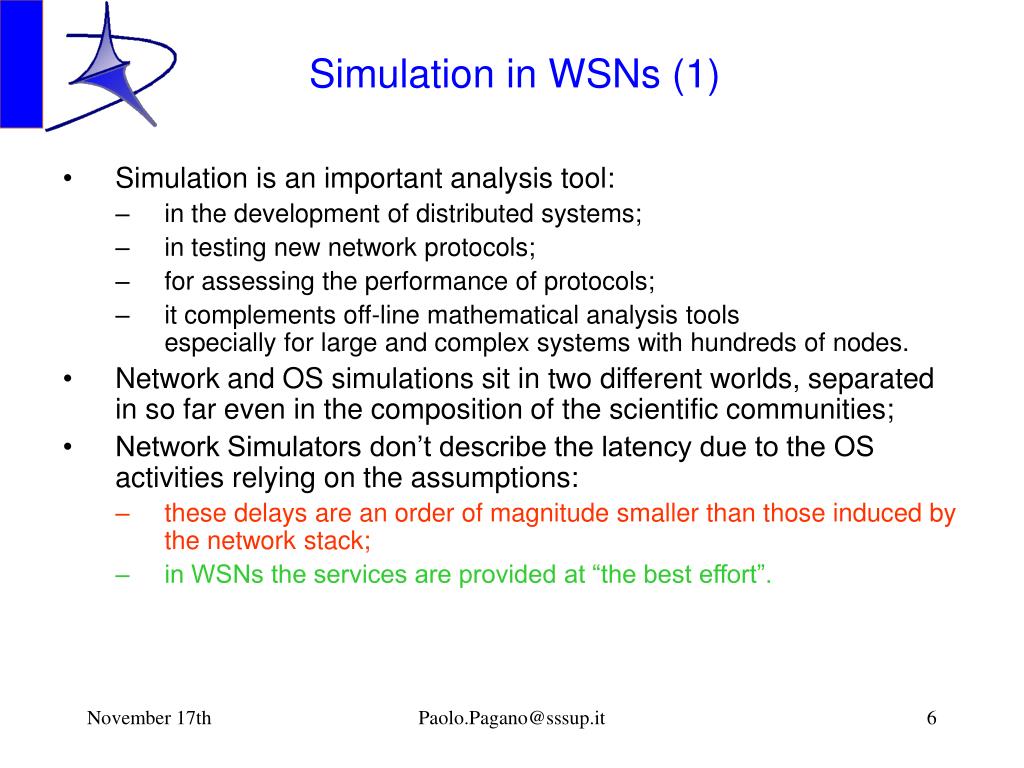 Simulation in WSNs (1)

• Simulation is an important analysis tool:
– in the development of distributed systems;
– in testing new network protocols;
– for assessing the performance of protocols;
– it complements off-line mathematical analysis tools especially for large and complex systems with hundreds of nodes.
• Network and OS simulations sit in two different worlds, separated in so far even in the composition of the scientific communities;
• Network Simulators don’t describe the latency due to the OS activities relying on the assumptions:
– these delays are an order of magnitude smaller than those induced by the network stack;
– in WSNs the services are provided at “the best effort”.

November 17th Paolo.Pagano@sssup.it 6